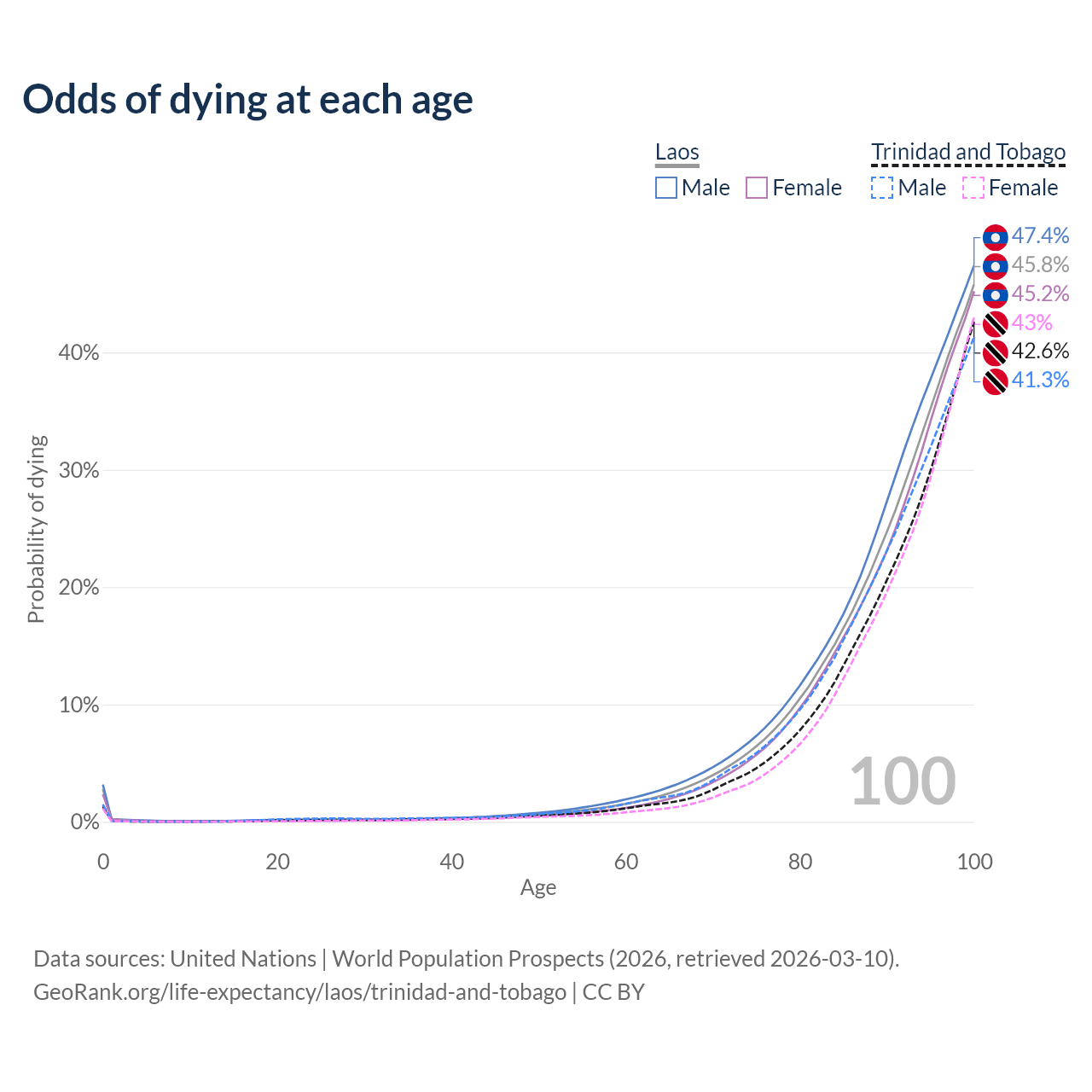 Odds of dying at each age

Laos
Male Female

Trinidad and Tobago
Male Female

47.4%
45.8%
45.2%
43%
42.6%
41.3%

Probability of dying

40%
30%
20%
10%
0%

100

0
20
40
60
80
100
Age

Data sources: United Nations | World Population Prospects (2026, retrieved 2026-03-10).
GeoRank.org/life-expectancy/laos/trinidad-and-tobago | CC BY